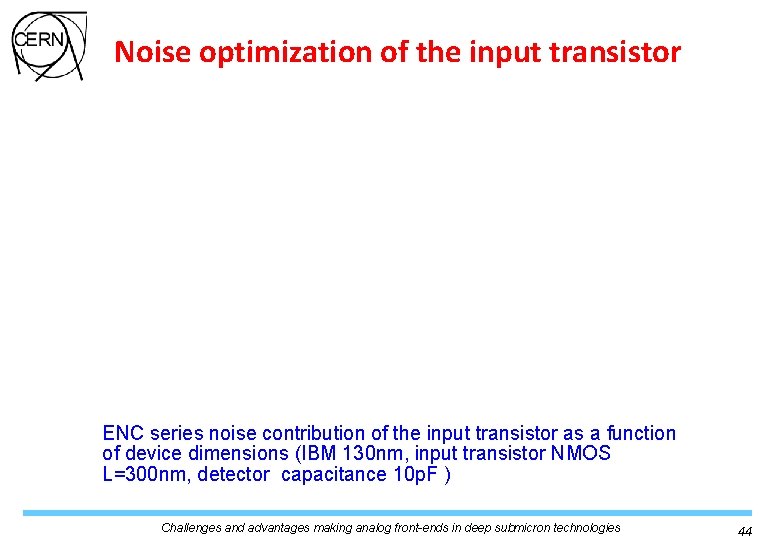 CERN

Noise optimization of the input transistor

ENC series noise contribution of the input transistor as a function of device dimensions (IBM 130nm, input transistor NMOS L=300nm, detector capacitance 10pF )

Challenges and advantages making analog front-ends in deep submicron technologies

44